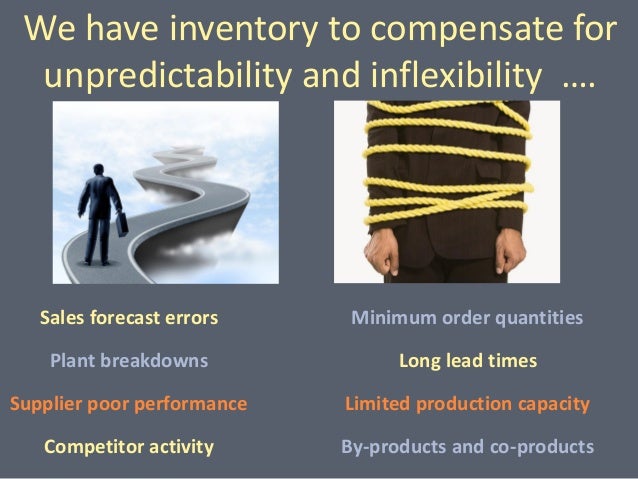 We have inventory to compensate for unpredictability and inflexibility ….

Sales forecast errors

Plant breakdowns

Supplier poor performance

Competitor activity

Minimum order quantities

Long lead times

Limited production capacity

By-products and co-products